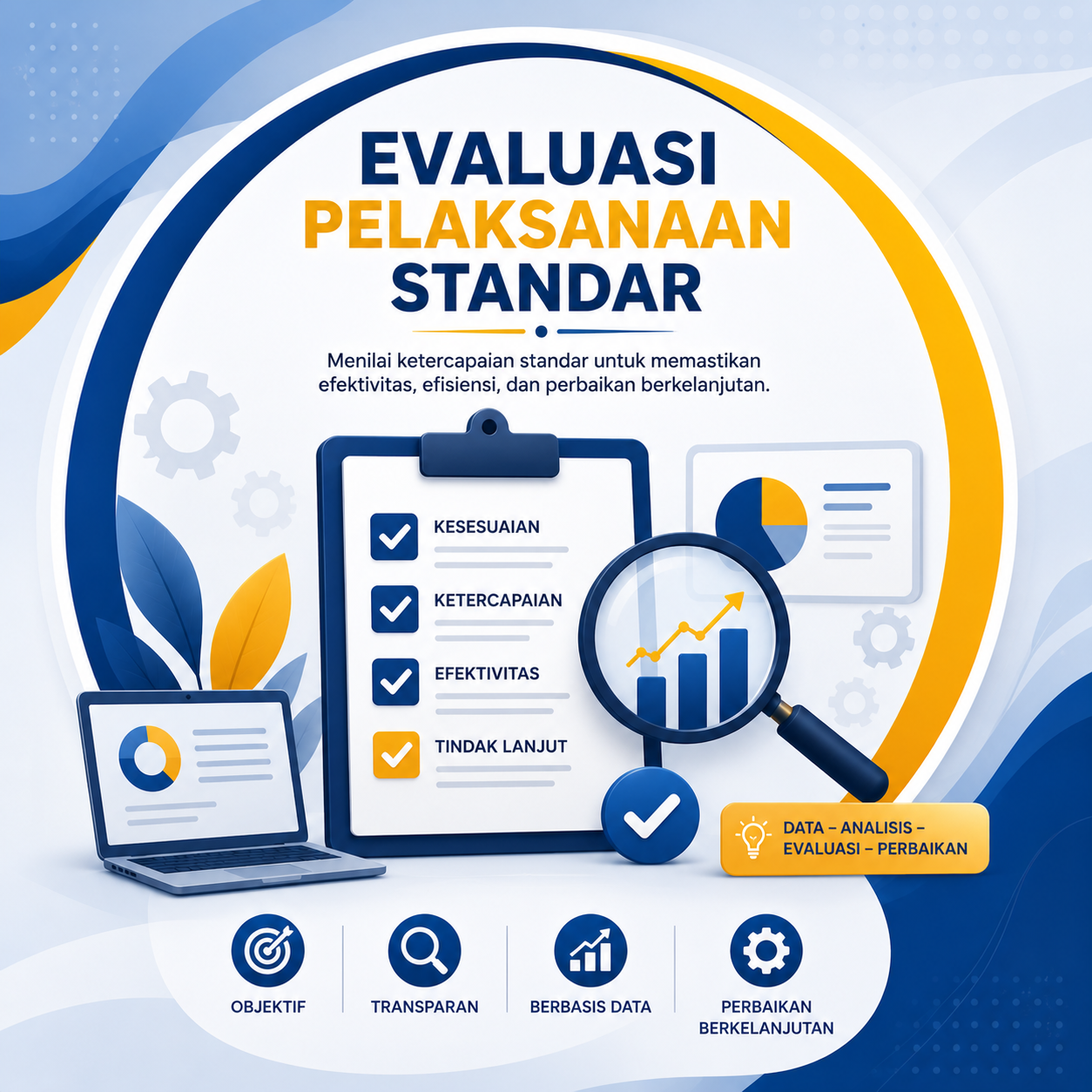 EVALUASI
PELAKSANAAN
STANDAR

Menilai ketercapaian standar untuk memastikan efektivitas, efisiensi, dan perbaikan berkelanjutan.

KESESUAIAN

KETERCAPAIAN

EFEKTIVITAS

TINDAK LANJUT

DATA – ANALISIS – EVALUASI – PERBAIKAN

OBJEKTIF

TRANSPARAN

BERBASIS DATA

PERBAIKAN BERKELANJUTAN